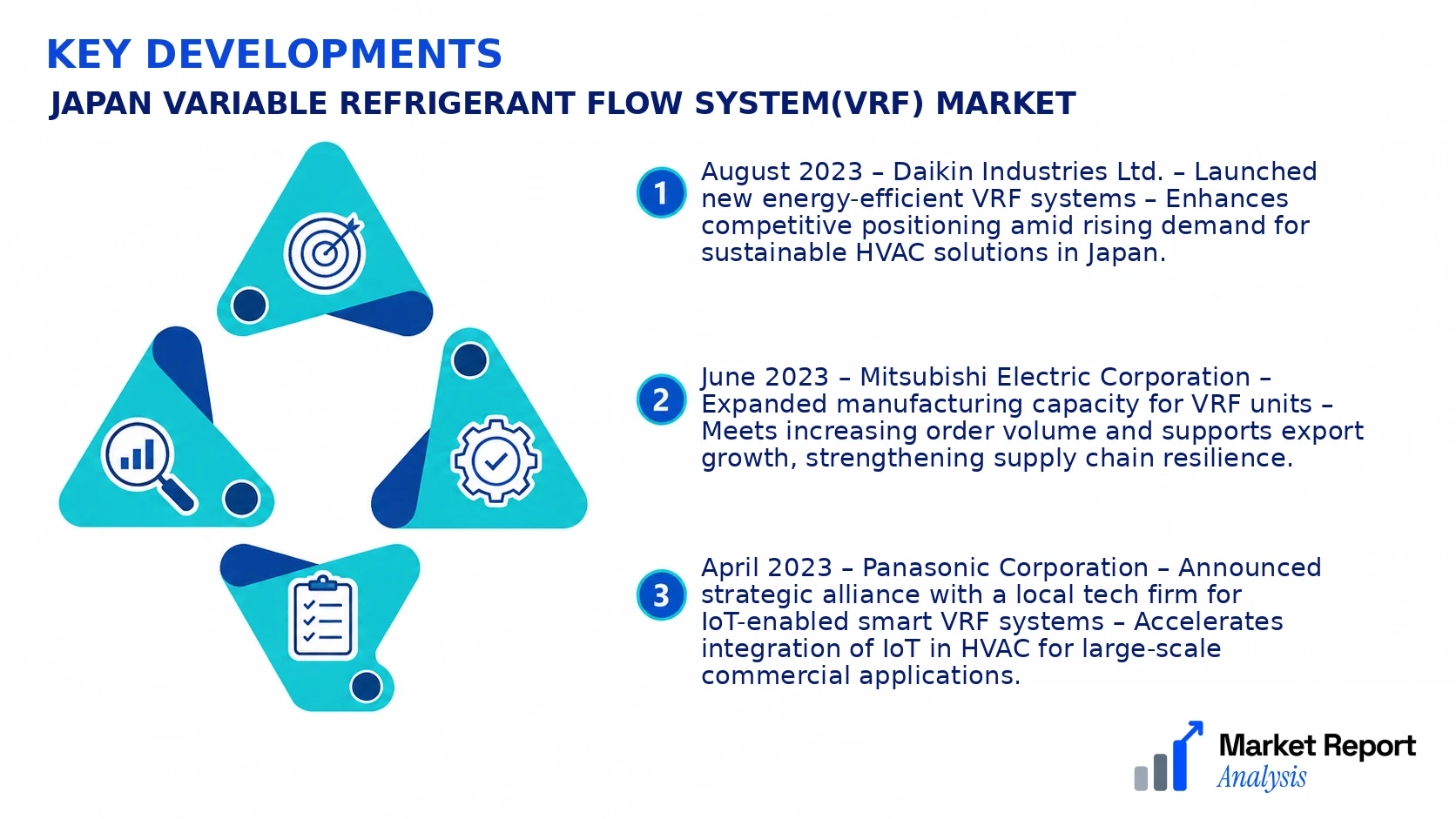 KEY DEVELOPMENTS

JAPAN VARIABLE REFRIGERANT FLOW SYSTEM(VRF) MARKET

1 August 2023 – Daikin Industries Ltd. – Launched new energy-efficient VRF systems – Enhances competitive positioning amid rising demand for sustainable HVAC solutions in Japan.

2 June 2023 – Mitsubishi Electric Corporation – Expanded manufacturing capacity for VRF units – Meets increasing order volume and supports export growth, strengthening supply chain resilience.

3 April 2023 – Panasonic Corporation – Announced strategic alliance with a local tech firm for IoT-enabled smart VRF systems – Accelerates integration of IoT in HVAC for large-scale commercial applications.

Market Report Analysis